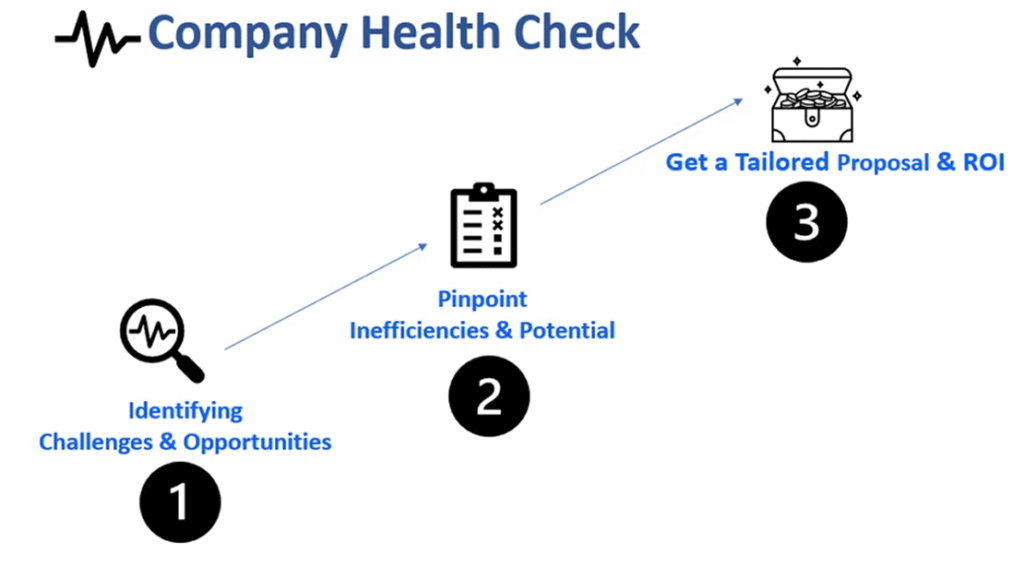 Company Health Check

Identifying Challenges & Opportunities

1

Pinpoint Inefficiencies & Potential

2

Get a Tailored Proposal & ROI

3